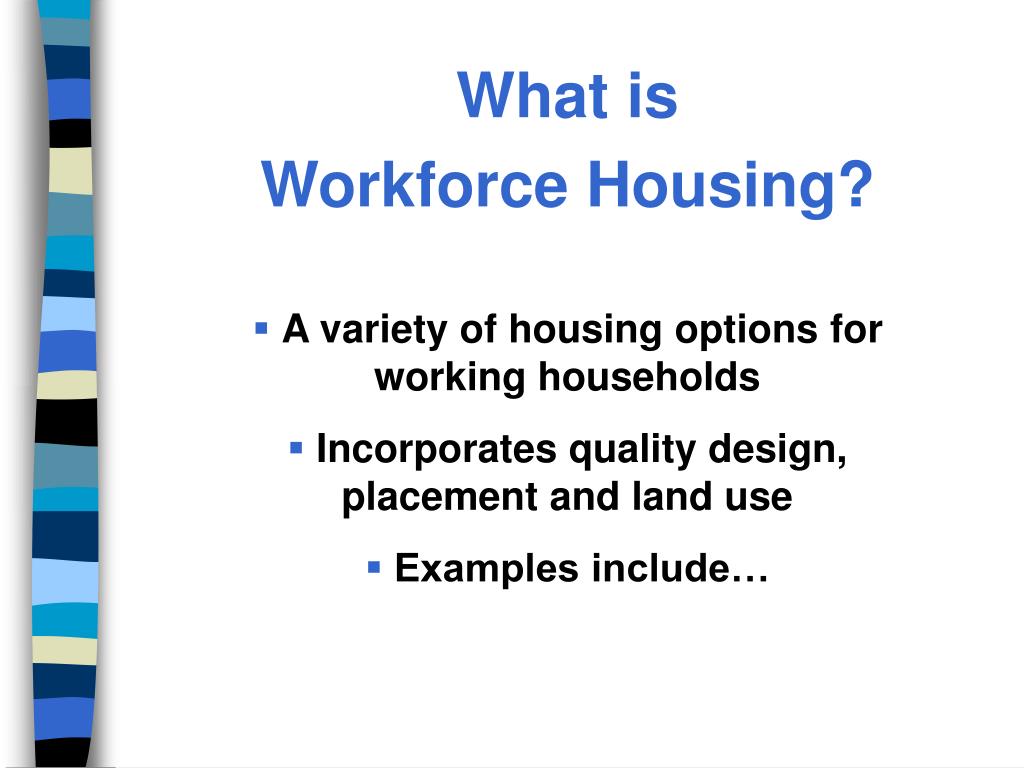 What is
Workforce Housing?

▪ A variety of housing options for working households

▪ Incorporates quality design, placement and land use

▪ Examples include…